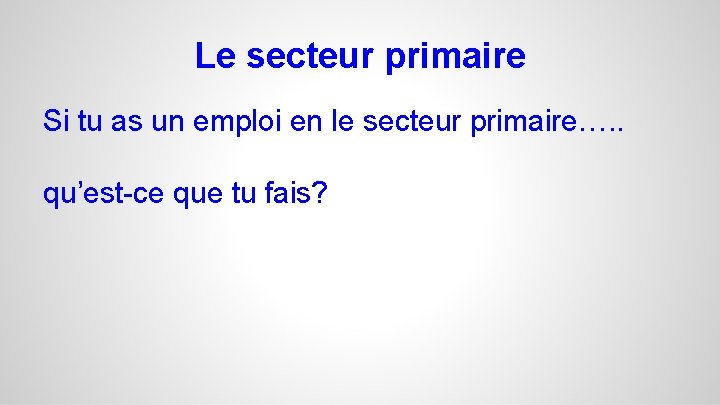 Le secteur primaire

Si tu as un emploi en le secteur primaire…..

qu’est-ce que tu fais?